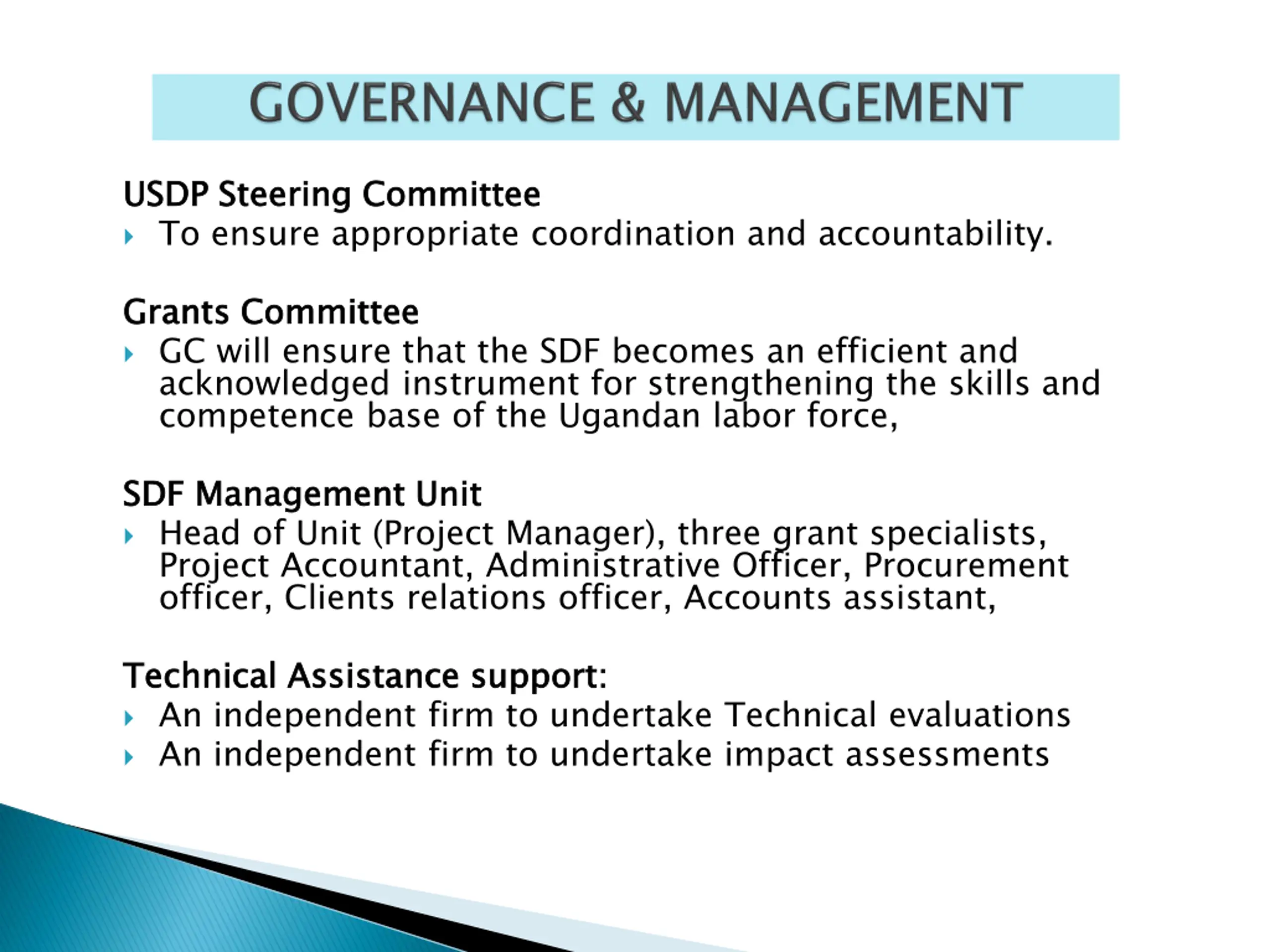 GOVERNANCE & MANAGEMENT

USDP Steering Committee
To ensure appropriate coordination and accountability.

Grants Committee
GC will ensure that the SDF becomes an efficient and acknowledged instrument for strengthening the skills and competence base of the Ugandan labor force,

SDF Management Unit
Head of Unit (Project Manager), three grant specialists, Project Accountant, Administrative Officer, Procurement officer, Clients relations officer, Accounts assistant,

Technical Assistance support:
An independent firm to undertake Technical evaluations
An independent firm to undertake impact assessments